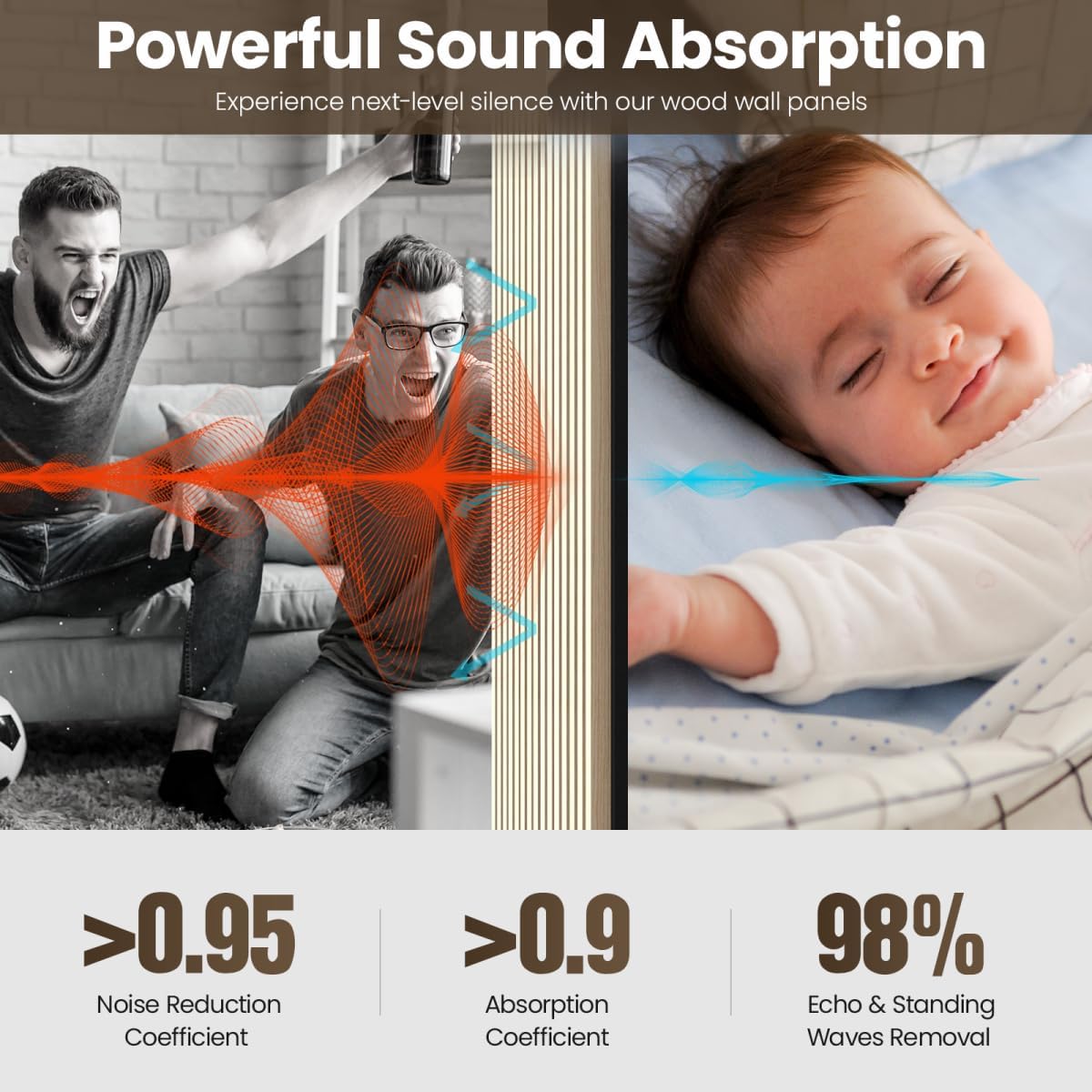 Powerful Sound Absorption

Experience next-level silence with our wood wall panels

>0.95
Noise Reduction Coefficient

>0.9
Absorption Coefficient

98%
Echo & Standing Waves Removal